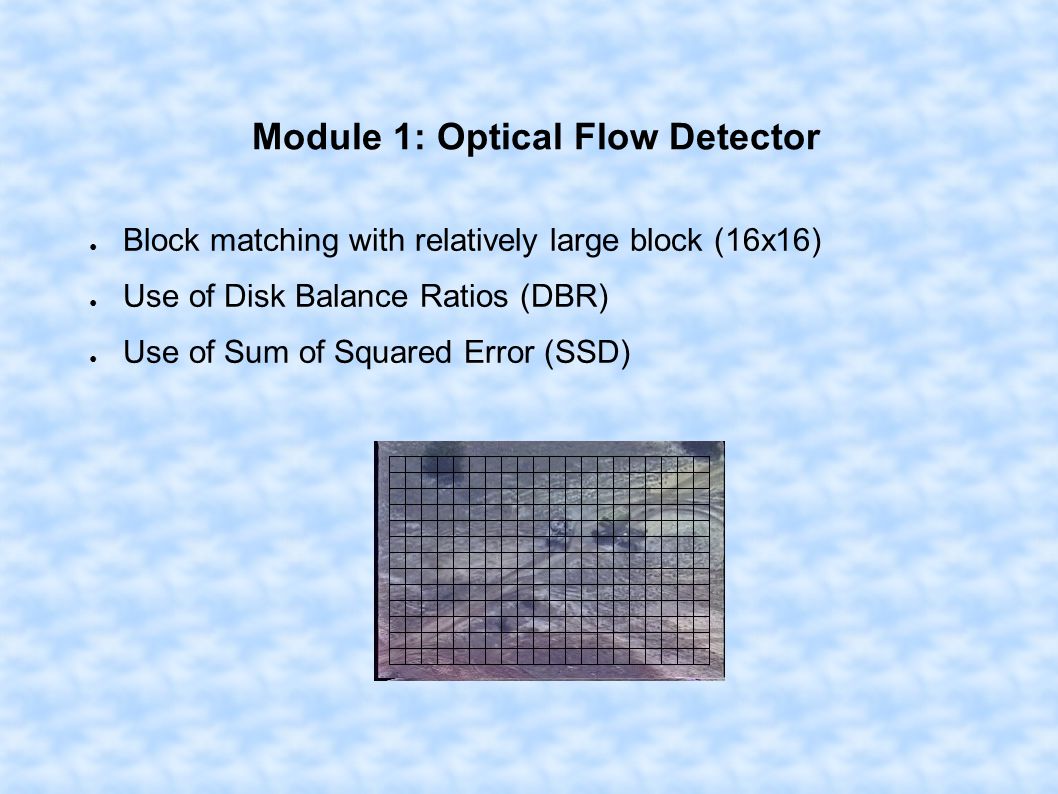 Module 1: Optical Flow Detector

● Block matching with relatively large block (16x16)
● Use of Disk Balance Ratios (DBR)
● Use of Sum of Squared Error (SSD)